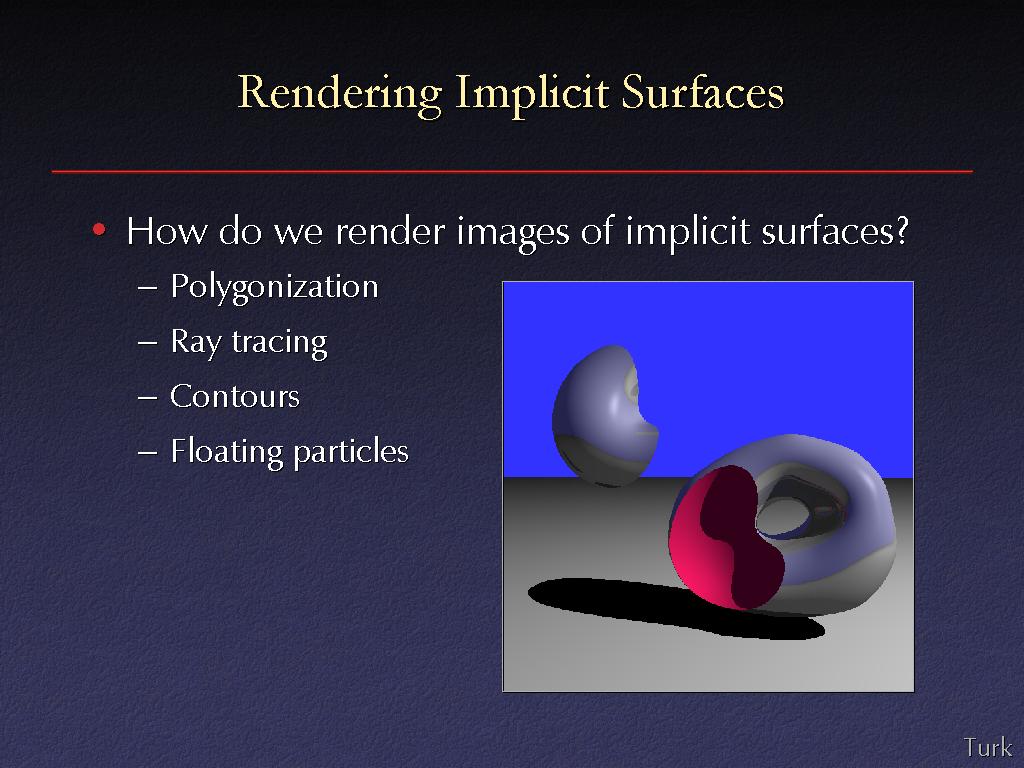 Rendering Implicit Surfaces

• How do we render images of implicit surfaces?
– Polygonization
– Ray tracing
– Contours
– Floating particles

Turk